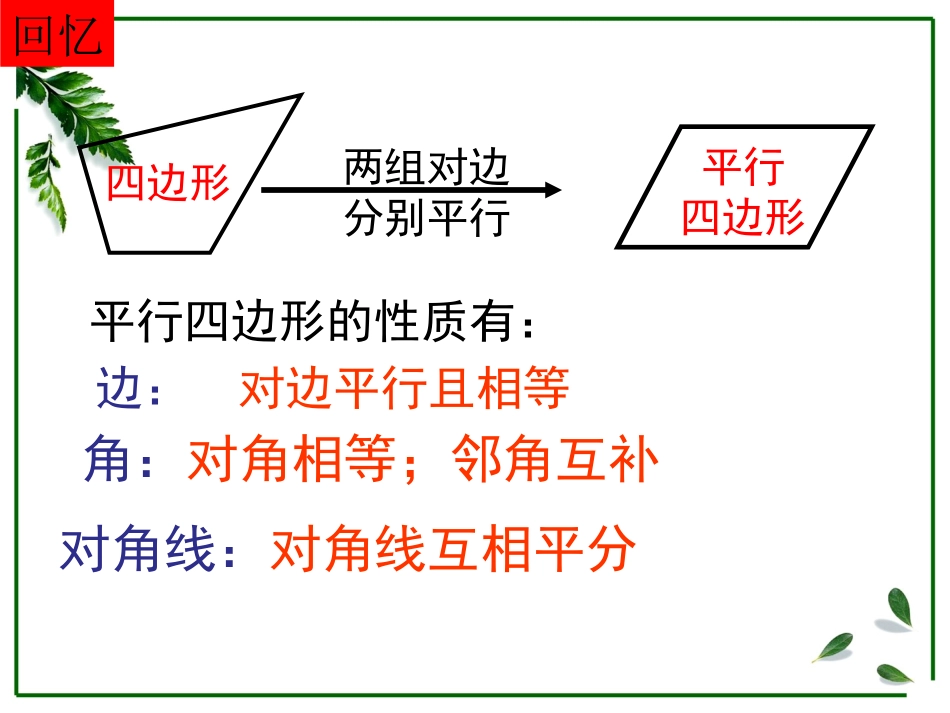 回忆

四边形

两组对边
分别平行

平行
四边形

平行四边形的性质有：

边：　对边平行且相等

角：对角相等；邻角互补

对角线：对角线互相平分